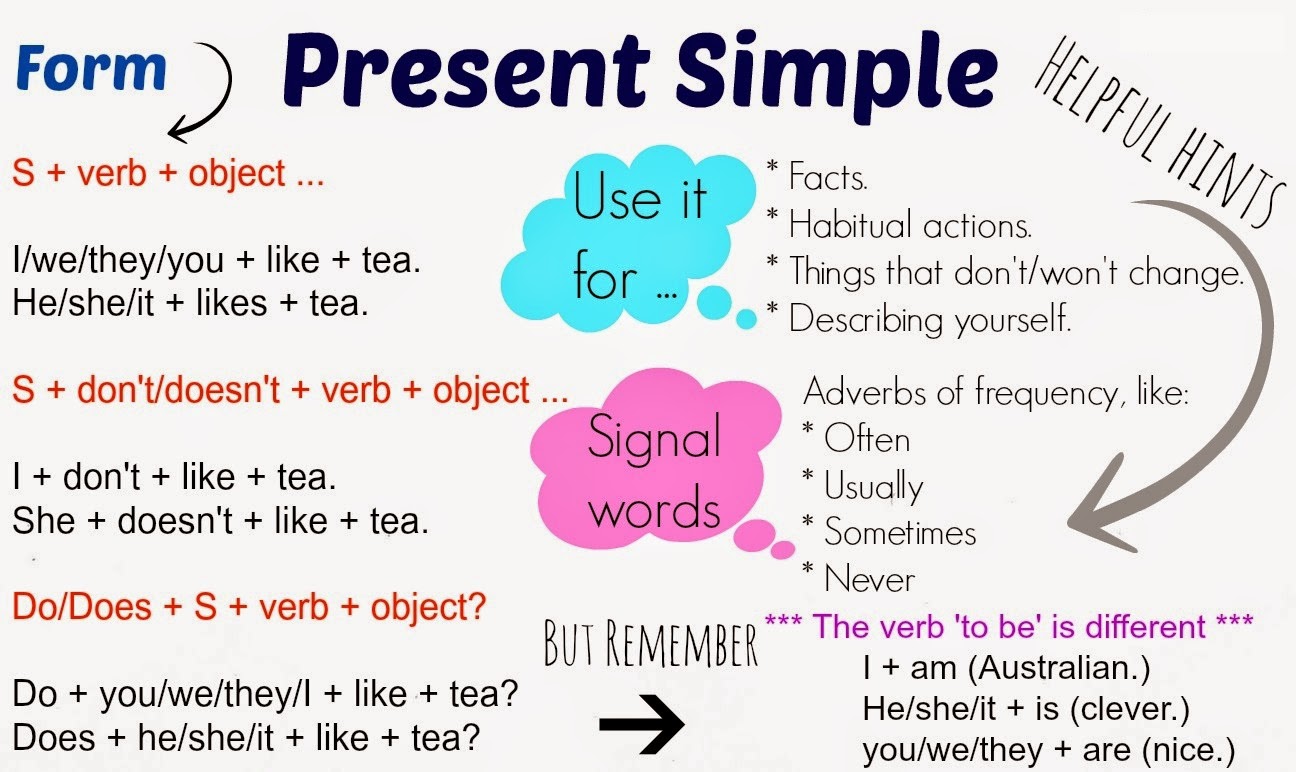 Form

Present Simple

HELPFUL HINTS

S + verb + object ...

I/we/they/you + like + tea.
He/she/it + likes + tea.

S + don't/doesn't + verb + object ...

I + don't + like + tea.
She + doesn't + like + tea.

Do/Does + S + verb + object?

Do + you/we/they/I + like + tea?
Does + he/she/it + like + tea?

Use it for ...

* Facts.
* Habitual actions.
* Things that don't/won't change.
* Describing yourself.

Signal words

Adverbs of frequency, like:
* Often
* Usually
* Sometimes
* Never

BUT REMEMBER

*** The verb 'to be' is different ***
I + am (Australian.)
He/she/it + is (clever.)
you/we/they + are (nice.)